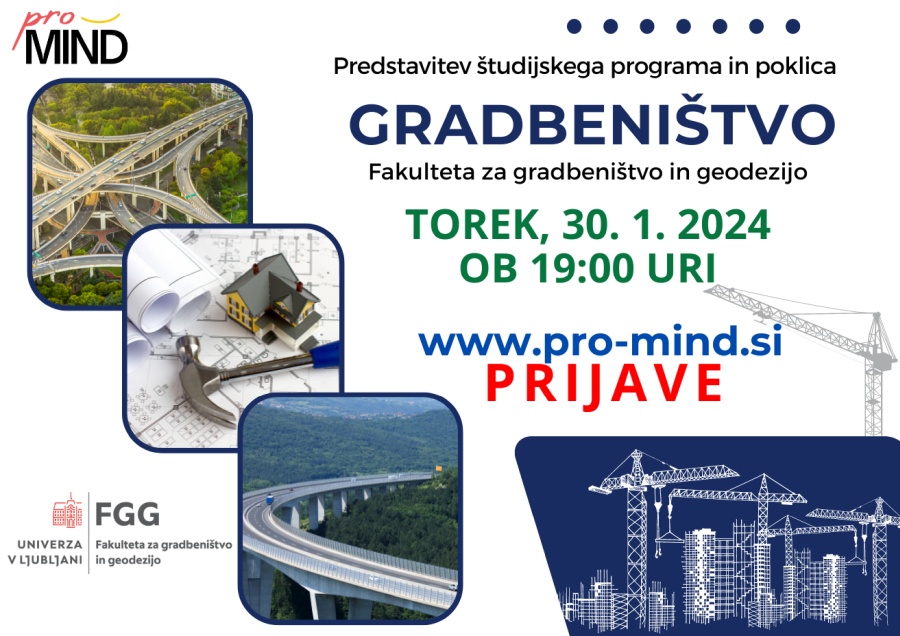 pro MIND

Predstavitev študijskega programa in poklica

GRADBENIŠTVO

Fakulteta za gradbeništvo in geodezijo

TOREK, 30. 1. 2024
OB 19:00 URI

www.pro-mind.si
PRIJAVE

UNIVERZA V LJUBLJANI
FGG
Fakulteta za gradbeništvo in geodezijo